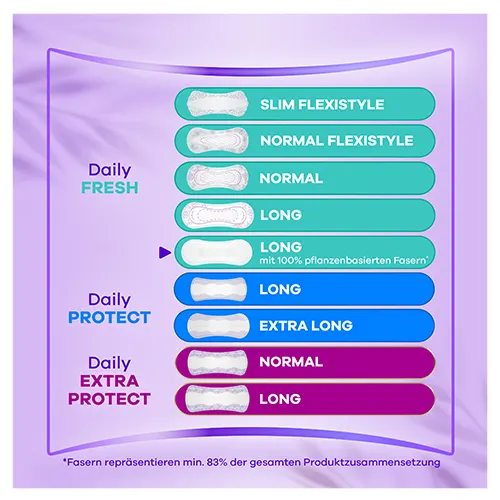 Daily
FRESH

SLIM FLEXISTYLE

NORMAL FLEXISTYLE

NORMAL

LONG

LONG
mit 100% pflanzenbasierten Fasern*

Daily
PROTECT

LONG

EXTRA LONG

Daily
EXTRA
PROTECT

NORMAL

LONG

*Fasern repräsentieren min. 83% der gesamten Produktzusammensetzung